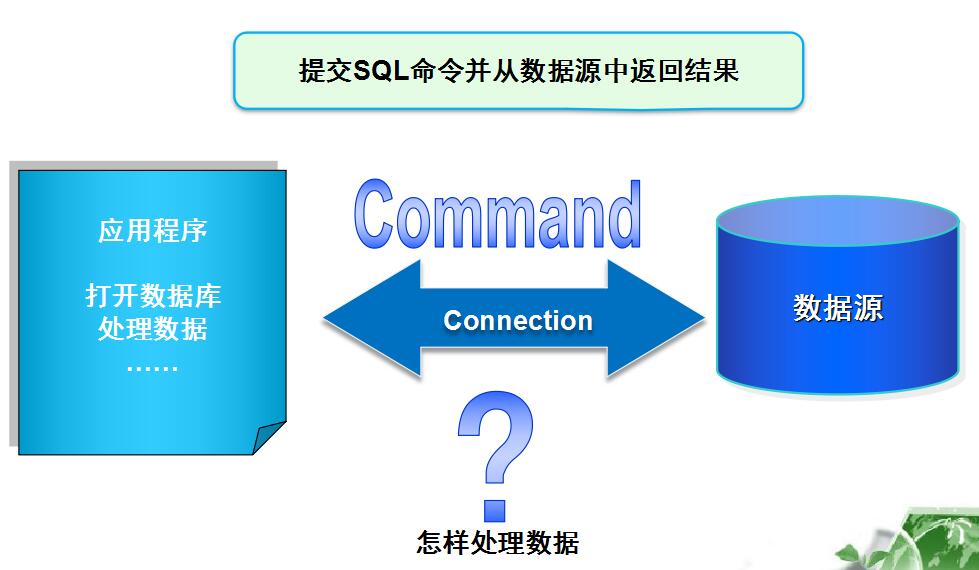 提交SQL命令并从数据源中返回结果

应用程序

打开数据库
处理数据
……

Command

Connection

数据源

?

怎样处理数据